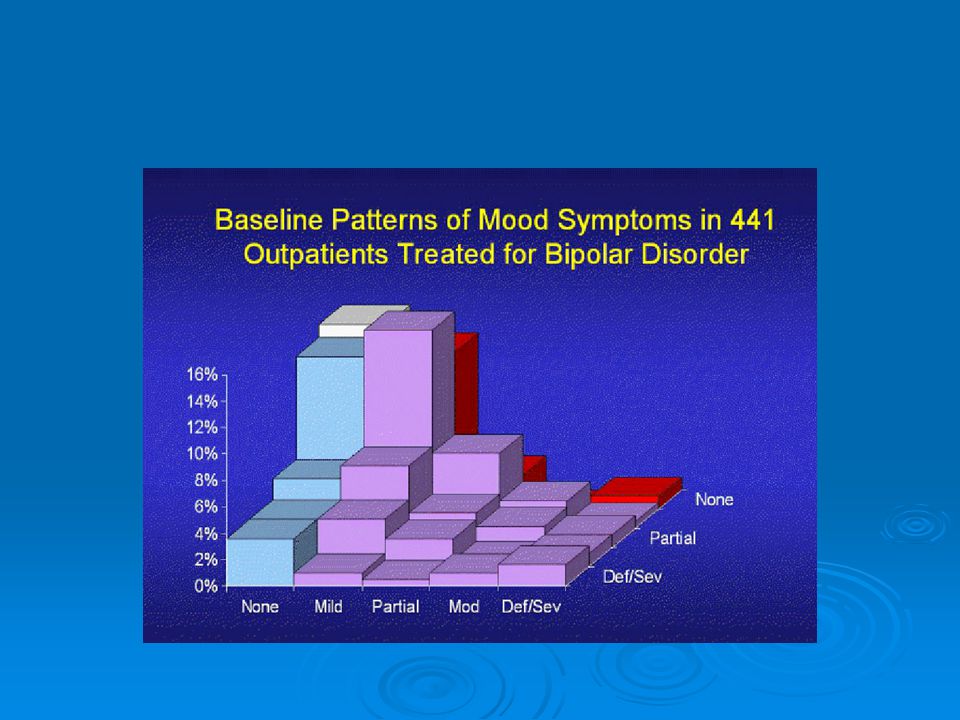 Baseline Patterns of Mood Symptoms in 441 Outpatients Treated for Bipolar Disorder

16%
14%
12%
10%
8%
6%
4%
2%
0%

None
Mild
Partial
Mod
Def/Sev

None
Partial
Def/Sev